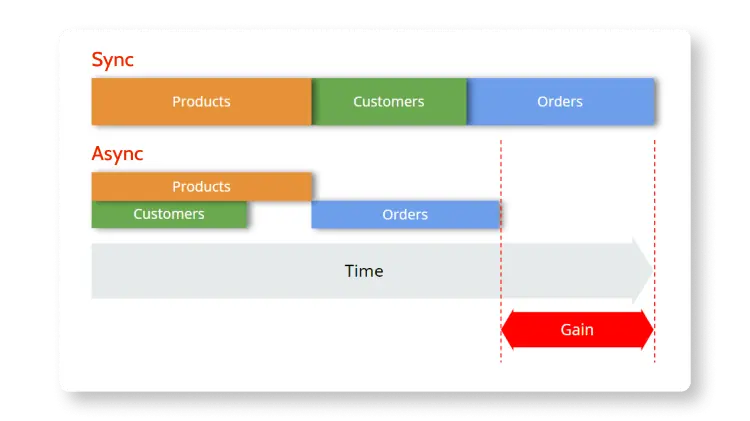 Sync

Products Customers Orders

Async

Products
Customers Orders

Time

Gain